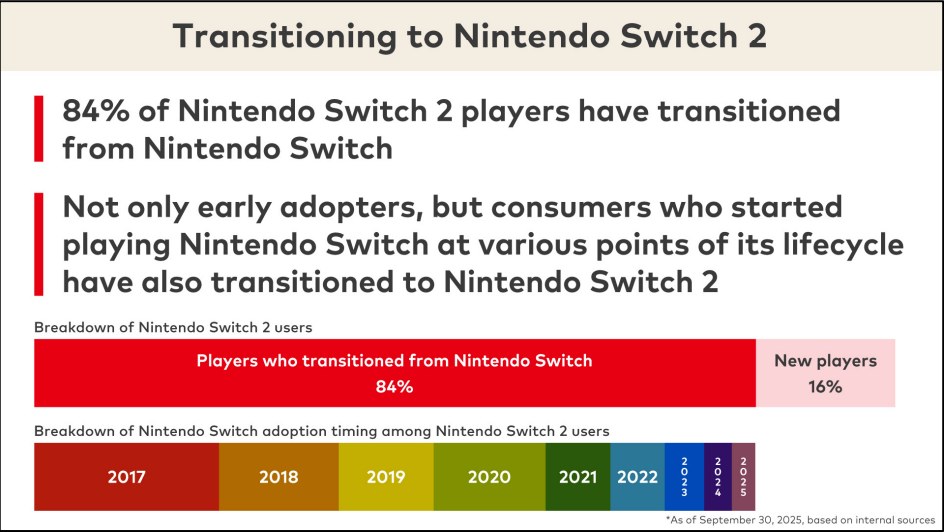 Transitioning to Nintendo Switch 2

84% of Nintendo Switch 2 players have transitioned from Nintendo Switch

Not only early adopters, but consumers who started playing Nintendo Switch at various points of its lifecycle have also transitioned to Nintendo Switch 2

Breakdown of Nintendo Switch 2 users

Players who transitioned from Nintendo Switch
84%

New players
16%

Breakdown of Nintendo Switch adoption timing among Nintendo Switch 2 users

2017 2018 2019 2020 2021 2022 2023 2024 2025

*As of September 30, 2025, based on internal sources